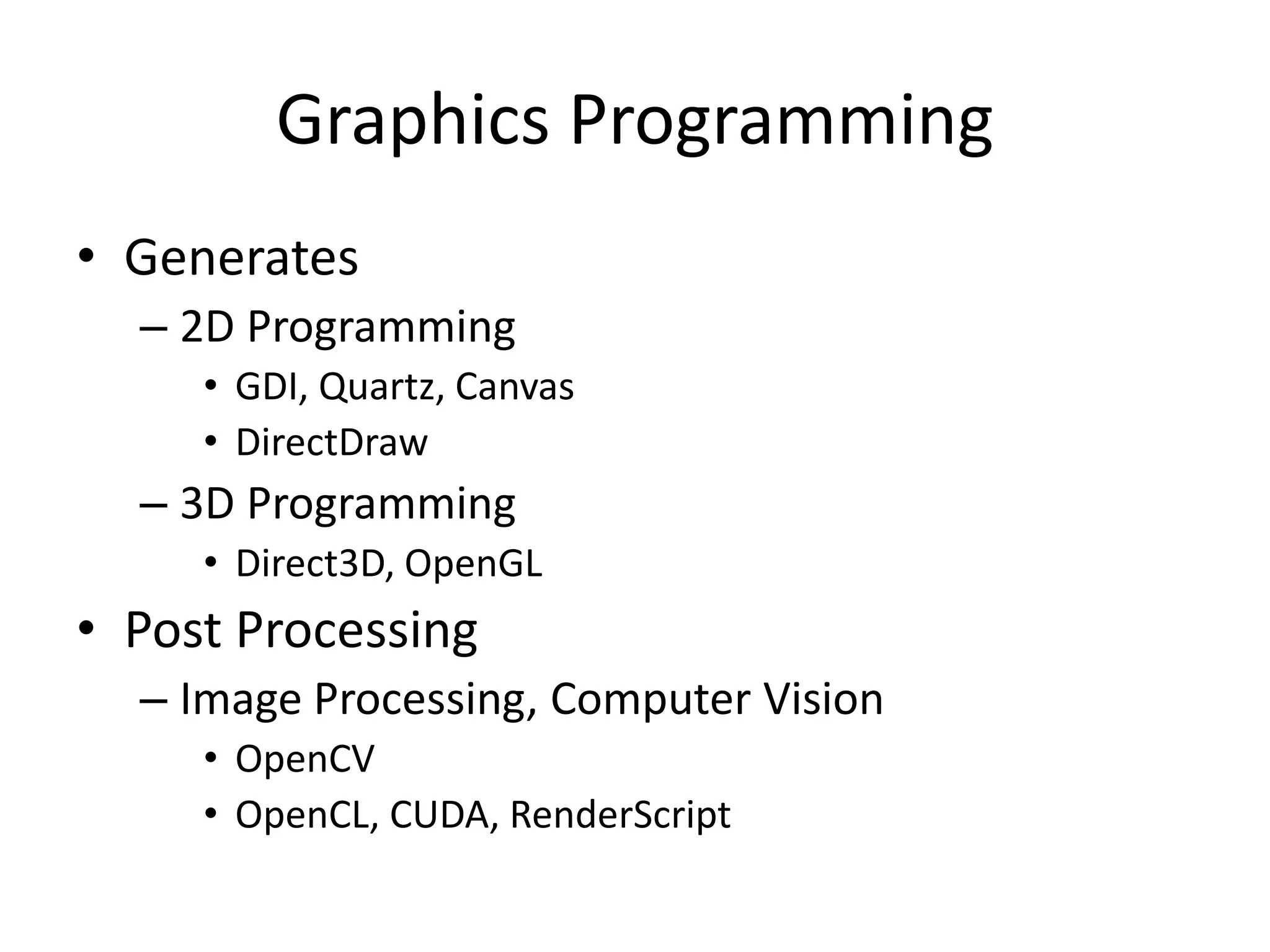 Graphics Programming

• Generates
– 2D Programming
• GDI, Quartz, Canvas
• DirectDraw
– 3D Programming
• Direct3D, OpenGL
• Post Processing
– Image Processing, Computer Vision
• OpenCV
• OpenCL, CUDA, RenderScript